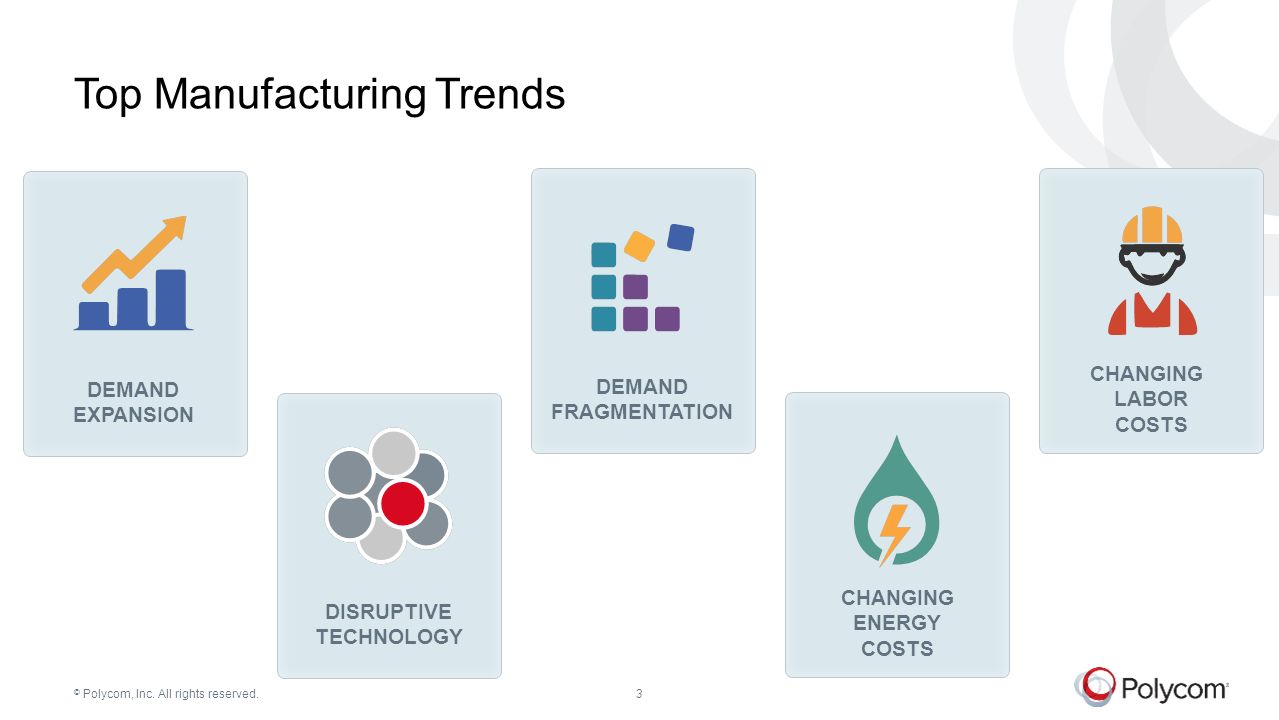 Top Manufacturing Trends

DEMAND EXPANSION

DISRUPTIVE TECHNOLOGY

DEMAND FRAGMENTATION

CHANGING ENERGY COSTS

CHANGING LABOR COSTS

© Polycom, Inc. All rights reserved.

3

Polycom®